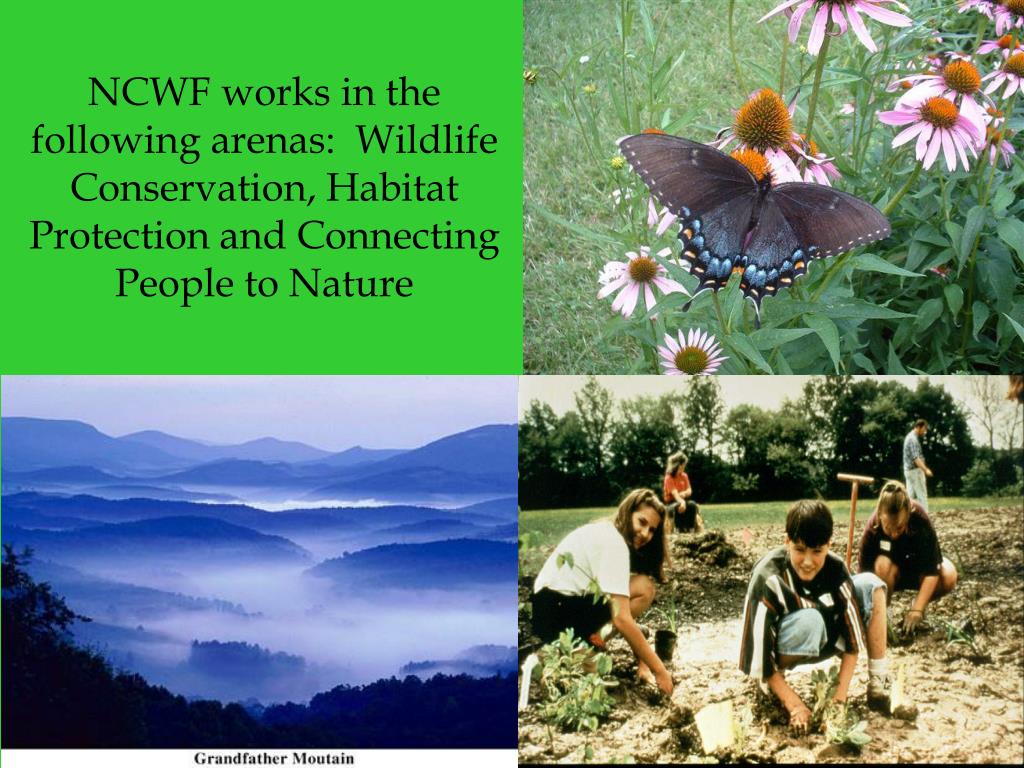 NCWF works in the following arenas: Wildlife Conservation, Habitat Protection and Connecting People to Nature

Grandfather Moutain